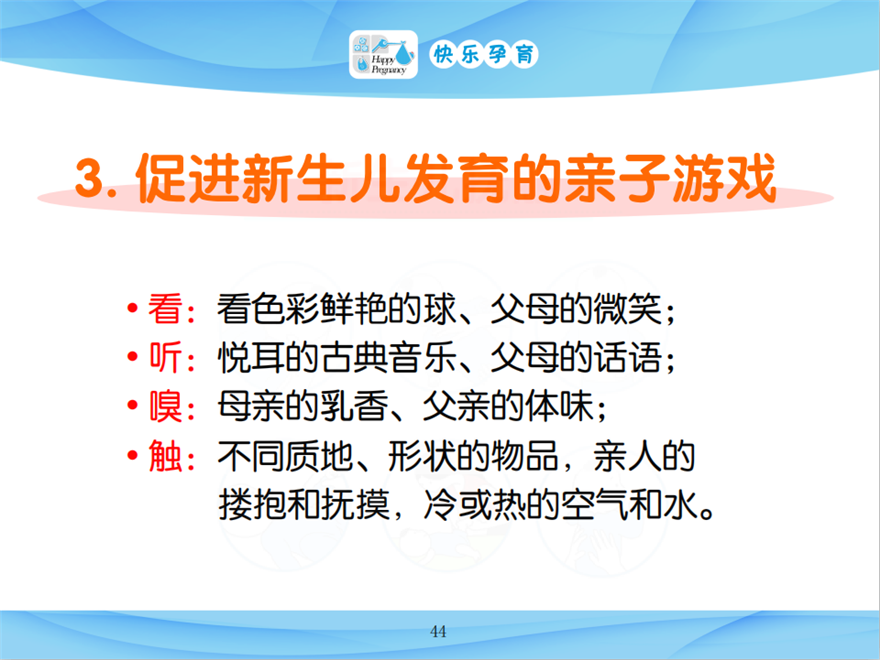 Happy Pregnancy 快乐孕育

3. 促进新生儿发育的亲子游戏

• 看：看色彩鲜艳的球、父母的微笑；
• 听：悦耳的古典音乐、父母的话语；
• 嗅：母亲的乳香、父亲的体味；
• 触：不同质地、形状的物品，亲人的搂抱和抚摸，冷或热的空气和水。

44